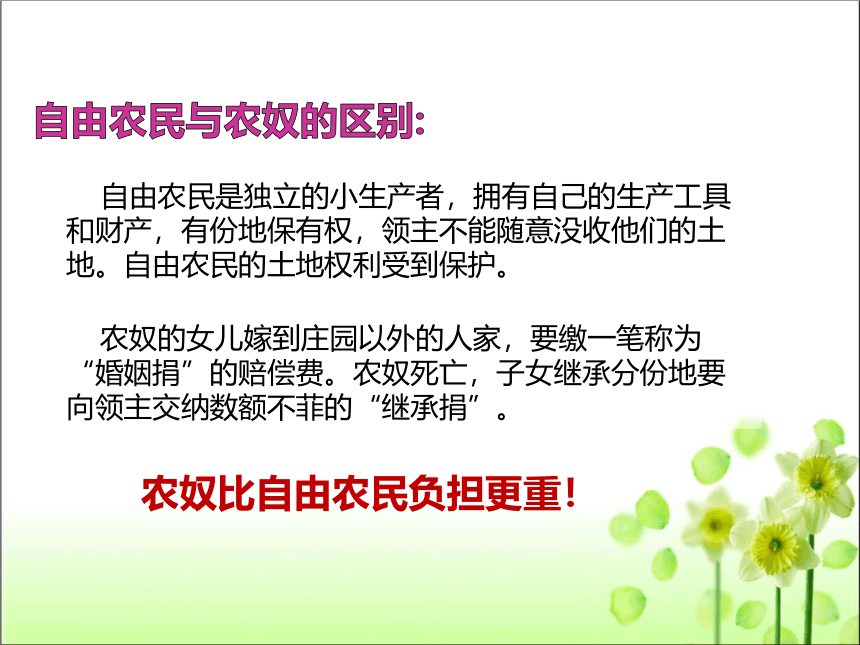 自由农民与农奴的区别:

自由农民是独立的小生产者，拥有自己的生产工具和财产，有份地保有权，领主不能随意没收他们的土地。自由农民的土地权利受到保护。

农奴的女儿嫁到庄园以外的人家，要缴一笔称为“婚姻捐”的赔偿费。农奴死亡，子女继承分份地要向领主交纳数额不菲的“继承捐”。

农奴比自由农民负担更重!